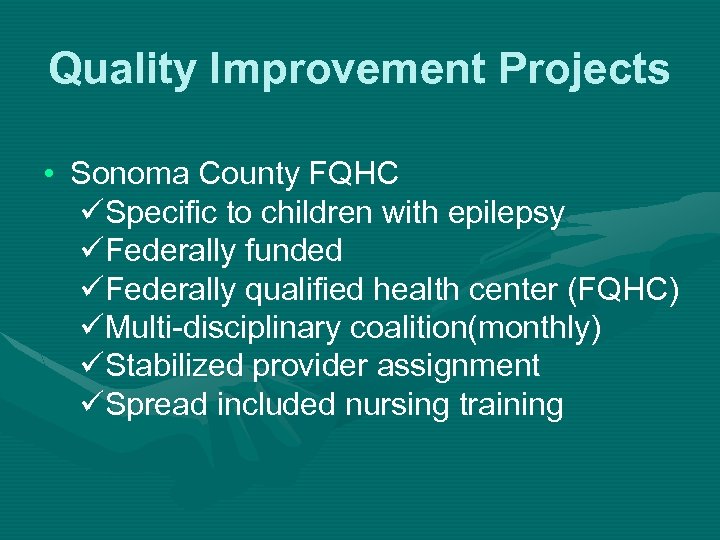 Quality Improvement Projects

• Sonoma County FQHC
✓Specific to children with epilepsy
✓Federally funded
✓Federally qualified health center (FQHC)
✓Multi-disciplinary coalition(monthly)
✓Stabilized provider assignment
✓Spread included nursing training